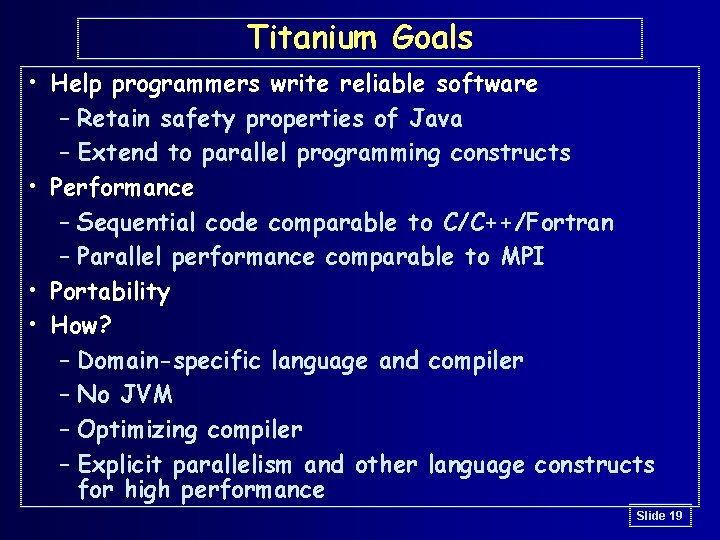 Titanium Goals

• Help programmers write reliable software
– Retain safety properties of Java
– Extend to parallel programming constructs
• Performance
– Sequential code comparable to C/C++/Fortran
– Parallel performance comparable to MPI
• Portability
• How?
– Domain-specific language and compiler
– No JVM
– Optimizing compiler
– Explicit parallelism and other language constructs for high performance

Slide 19